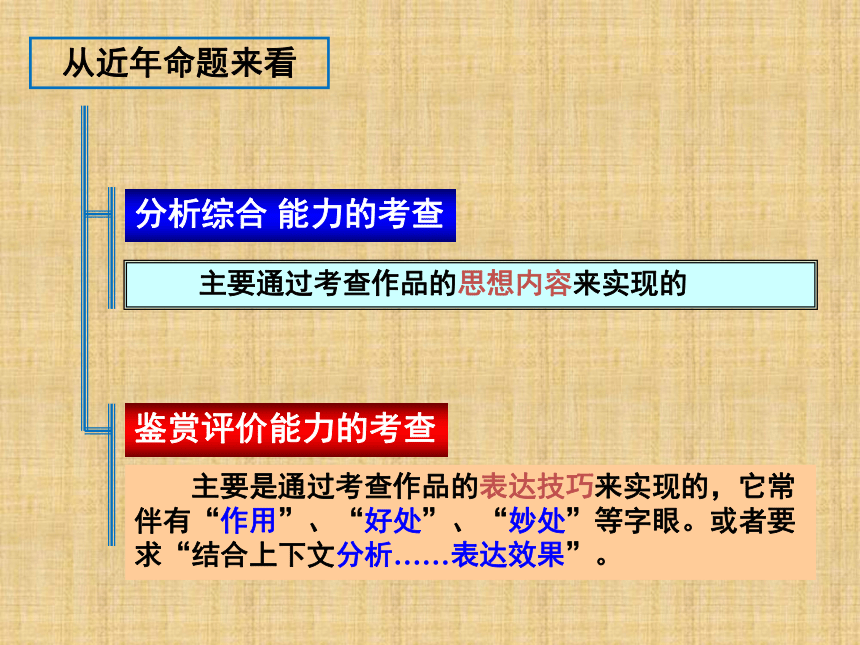 从近年命题来看

分析综合 能力的考查

主要通过考查作品的思想内容来实现的

鉴赏评价能力的考查

主要是通过考查作品的表达技巧来实现的，它常伴有“作用”、“好处”、“妙处”等字眼。或者要求“结合上下文分析……表达效果”。